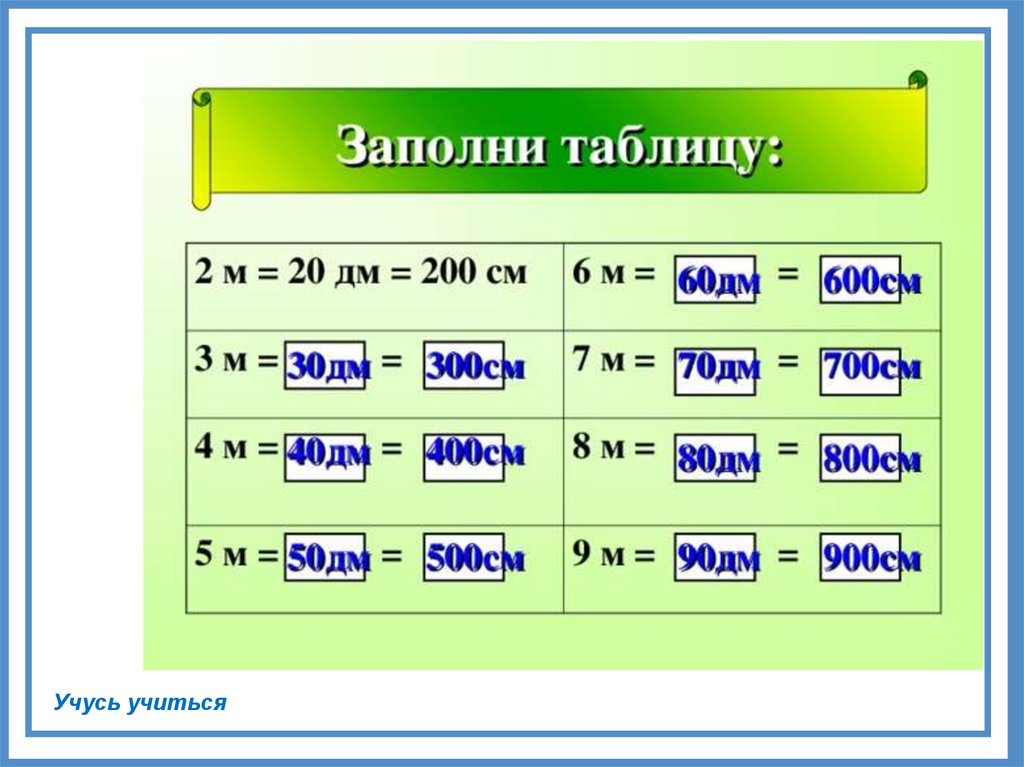 Заполни таблицу:

| | |
|---|---|
| 2 м = 20 дм = 200 см | 6 м = 60дм = 600см |
| 3 м = 30дм = 300см | 7 м = 70дм = 700см |
| 4 м = 40дм = 400см | 8 м = 80дм = 800см |
| 5 м = 50дм = 500см | 9 м = 90дм = 900см |

Учусь учиться